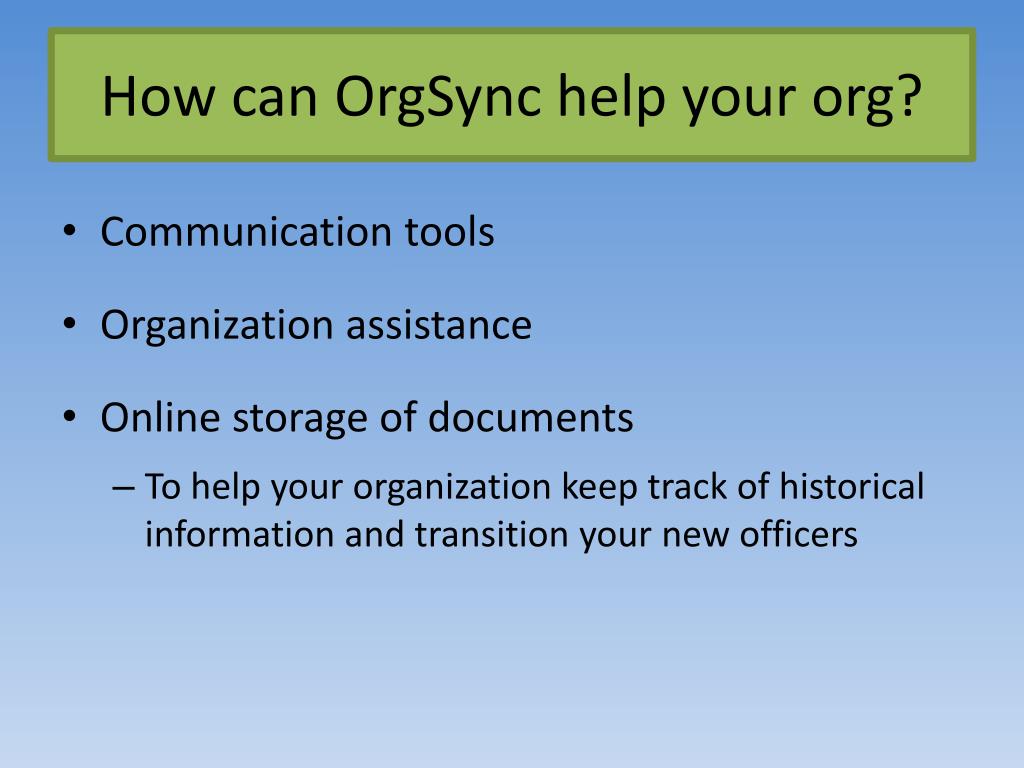 How can OrgSync help your org?

• Communication tools

• Organization assistance

• Online storage of documents

– To help your organization keep track of historical information and transition your new officers